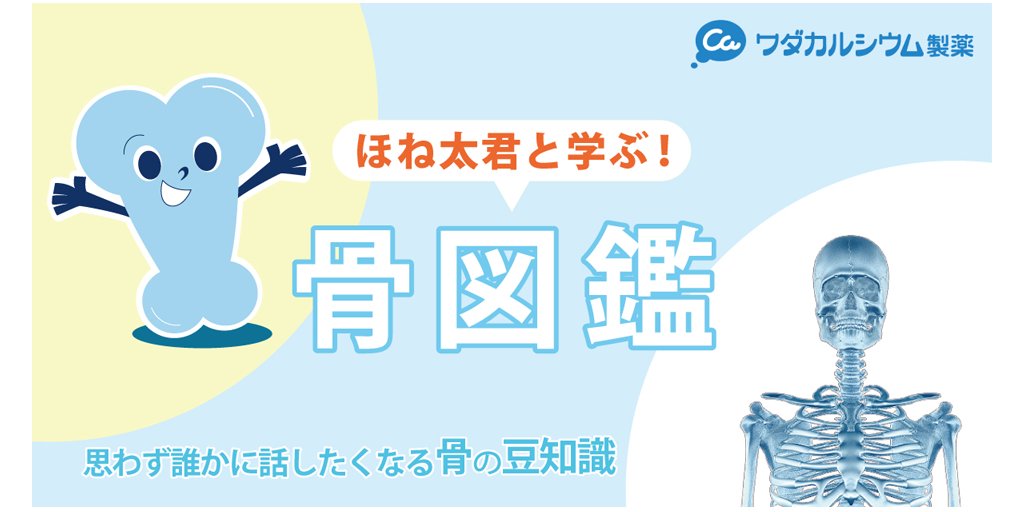 Ca ワダカルシウム製薬

ほね太君と学ぶ!

骨図鑑

思わず誰かに話したくなる骨の豆知識